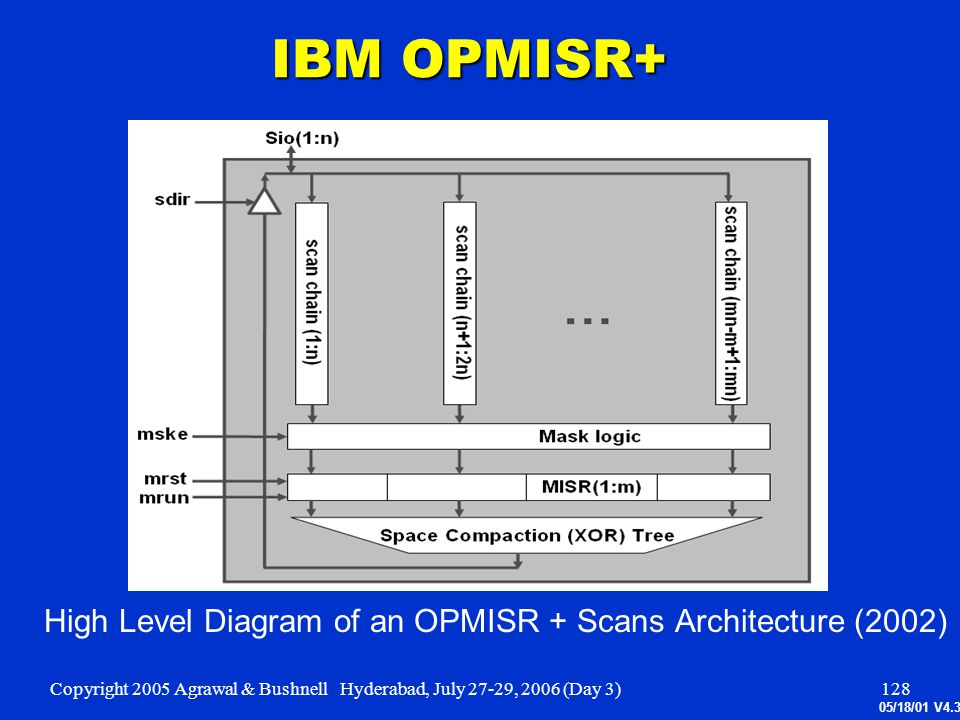 IBM OPMISR+

Sio(1:n)

sdir

scan chain (1:n)

scan chain (n+1:2n)

...

scan chain (mn-m+1:mn)

mske

Mask logic

mrst

mrun

MISR(1:m)

Space Compaction (XOR) Tree

High Level Diagram of an OPMISR + Scans Architecture (2002)

Copyright 2005 Agrawal & Bushnell Hyderabad, July 27-29, 2006 (Day 3)

128

05/18/01 V4.3